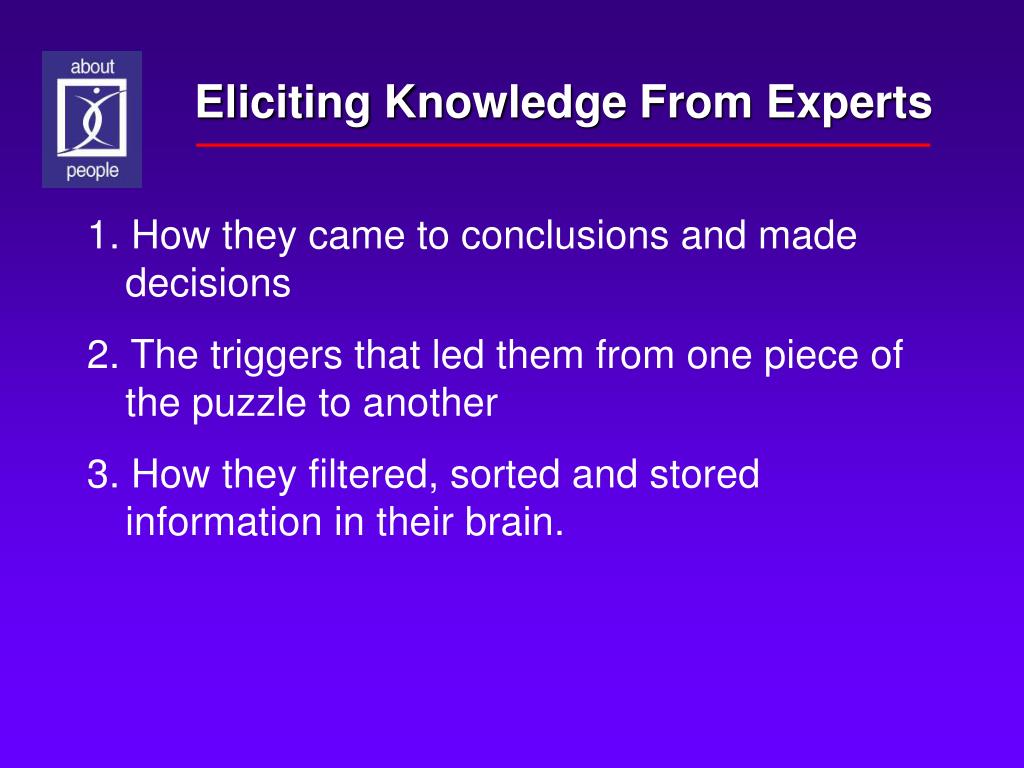 about
people

Eliciting Knowledge From Experts

1. How they came to conclusions and made decisions

2. The triggers that led them from one piece of the puzzle to another

3. How they filtered, sorted and stored information in their brain.